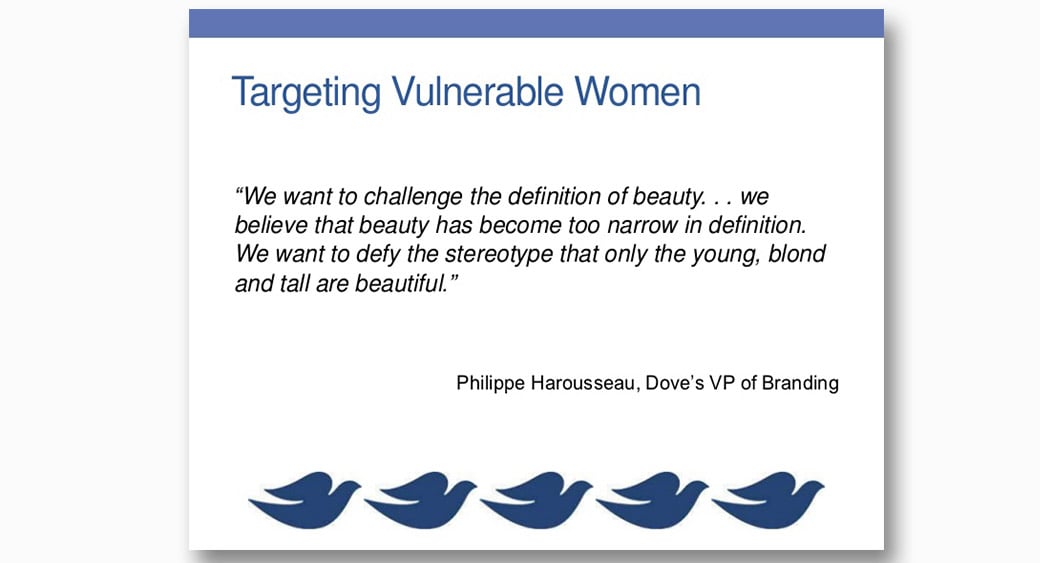 Targeting Vulnerable Women

“We want to challenge the definition of beauty. . . we believe that beauty has become too narrow in definition. We want to defy the stereotype that only the young, blond and tall are beautiful.”

Philippe Harousseau, Dove’s VP of Branding